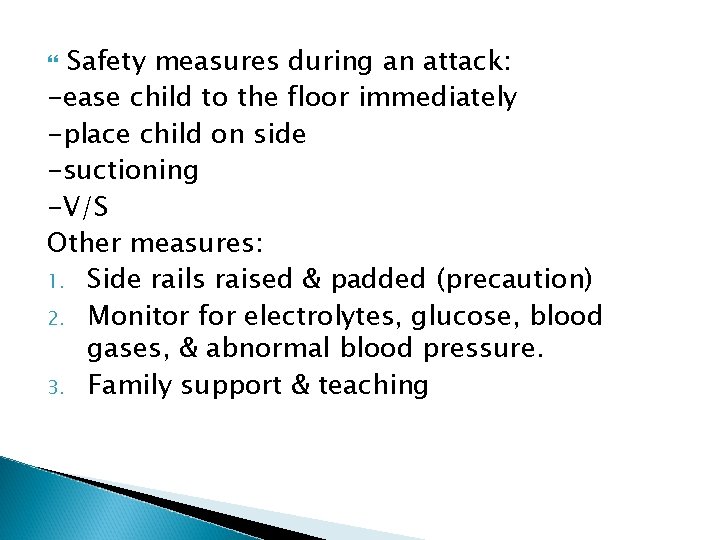 Safety measures during an attack:
-ease child to the floor immediately
-place child on side
-suctioning
-V/S
Other measures:
1. Side rails raised & padded (precaution)
2. Monitor for electrolytes, glucose, blood gases, & abnormal blood pressure.
3. Family support & teaching